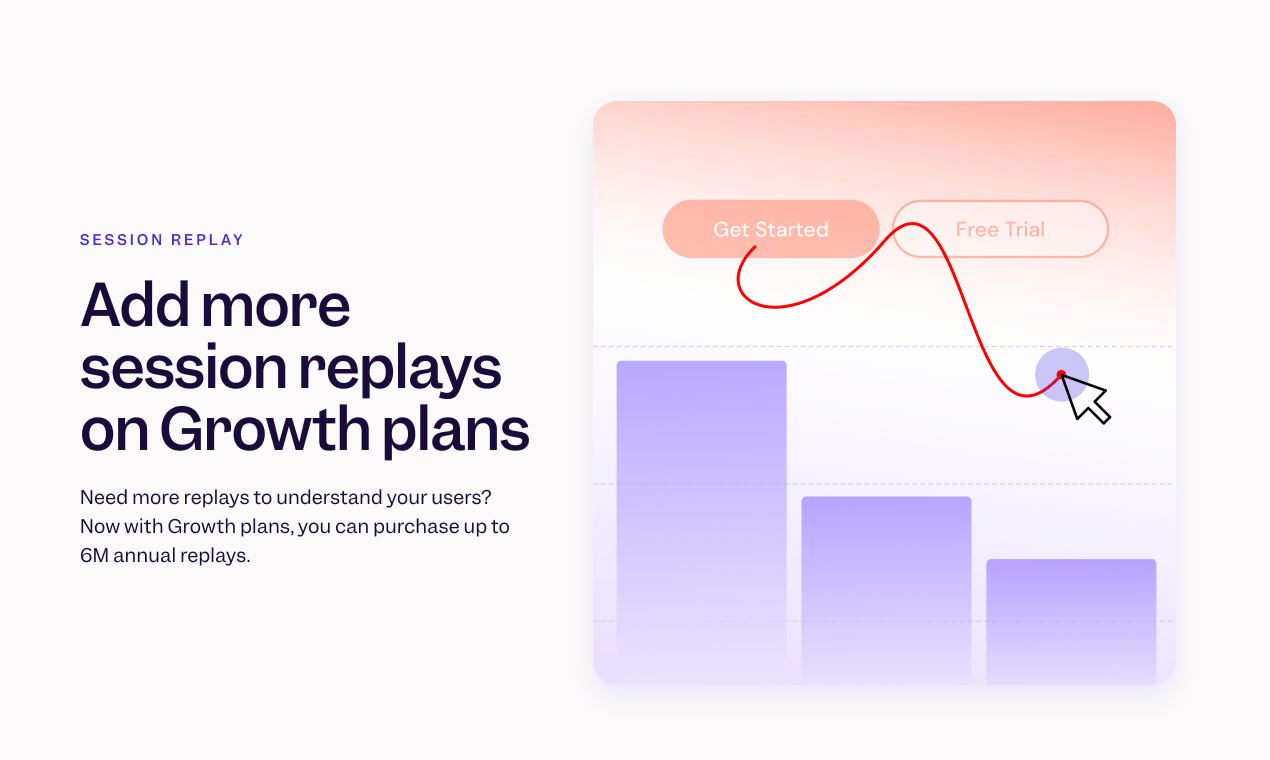 SESSION REPLAY

Add more session replays on Growth plans

Need more replays to understand your users? Now with Growth plans, you can purchase up to 6M annual replays.

Get Started

Free Trial